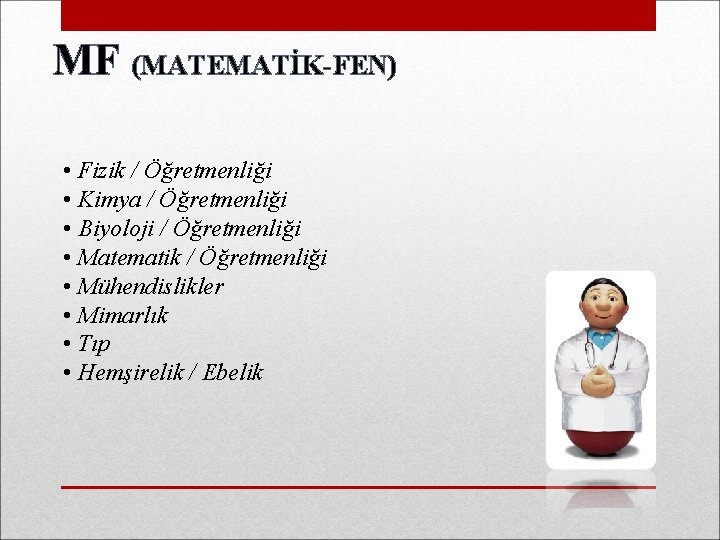 MF (MATEMATİK-FEN)

• Fizik / Öğretmenliği
• Kimya / Öğretmenliği
• Biyoloji / Öğretmenliği
• Matematik / Öğretmenliği
• Mühendislikler
• Mimarlık
• Tıp
• Hemşirelik / Ebelik